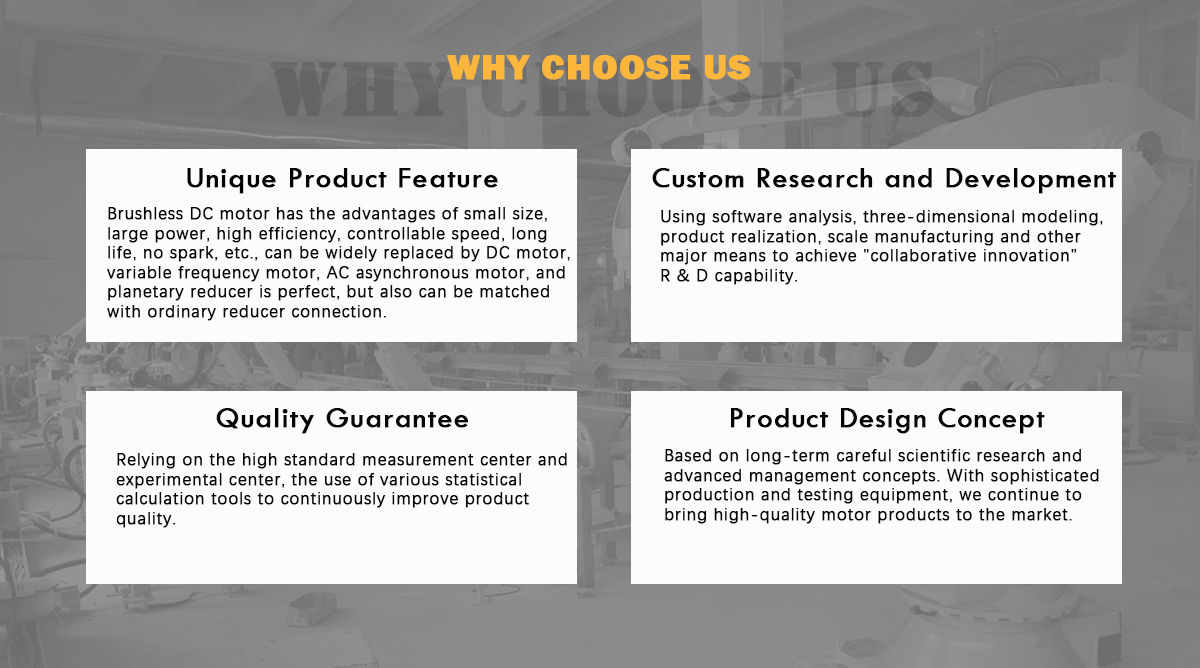 WHY CHOOSE US

WHY CHOOSE US

Unique Product Feature

Brushless DC motor has the advantages of small size, large power, high efficiency, controllable speed, long life, no spark, etc., can be widely replaced by DC motor, variable frequency motor, AC asynchronous motor, and planetary reducer is perfect, but also can be matched with ordinary reducer connection.

Custom Research and Development

Using software analysis, three-dimensional modeling, product realization, scale manufacturing and other major means to achieve "collaborative innovation" R & D capability.

Quality Guarantee

Relying on the high standard measurement center and experimental center, the use of various statistical calculation tools to continuously improve product quality.

Product Design Concept

Based on long-term careful scientific research and advanced management concepts. With sophisticated production and testing equipment, we continue to bring high-quality motor products to the market.